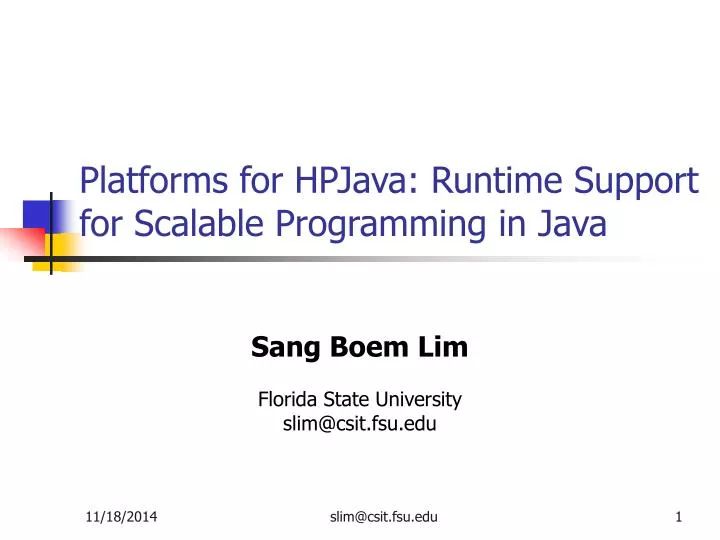 Platforms for HPJava: Runtime Support for Scalable Programming in Java

Sang Boem Lim

Florida State University
slim@csit.fsu.edu

11/18/2014 slim@csit.fsu.edu 1